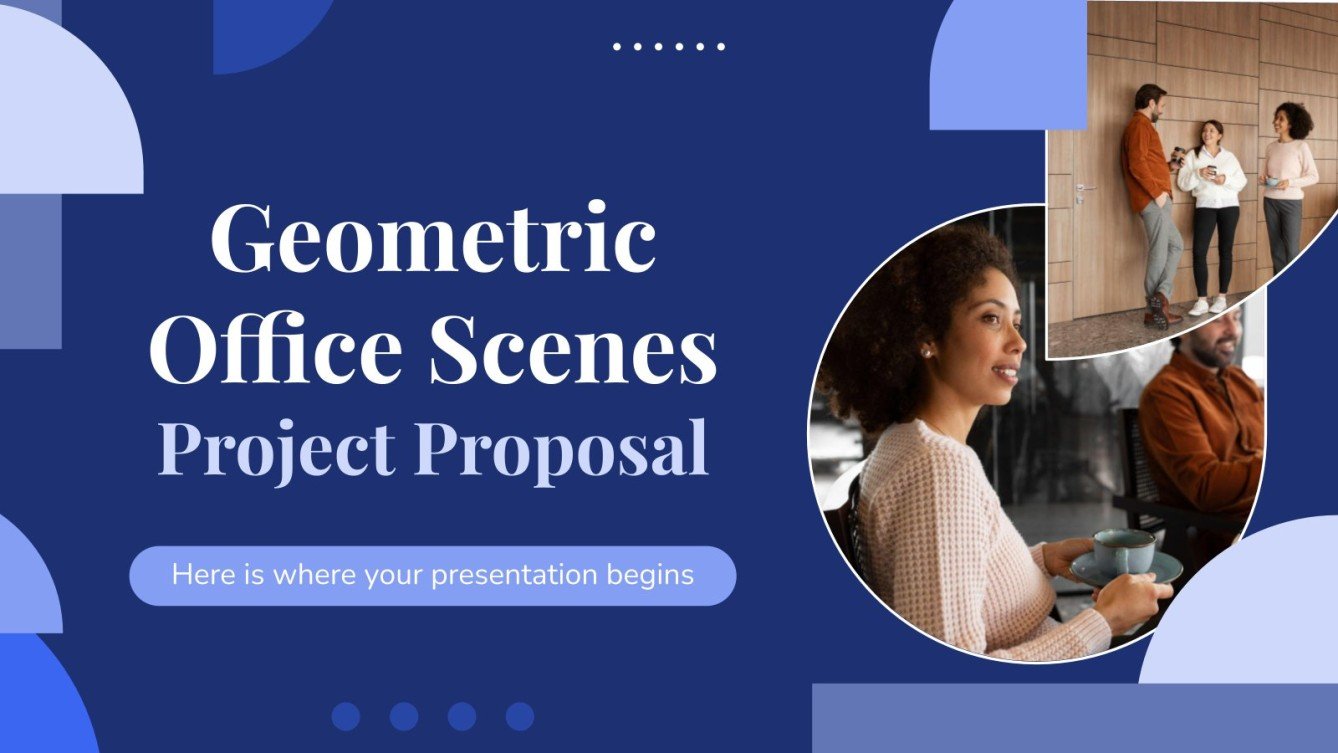 Geometric Office Scenes Project Proposal

Here is where your presentation begins